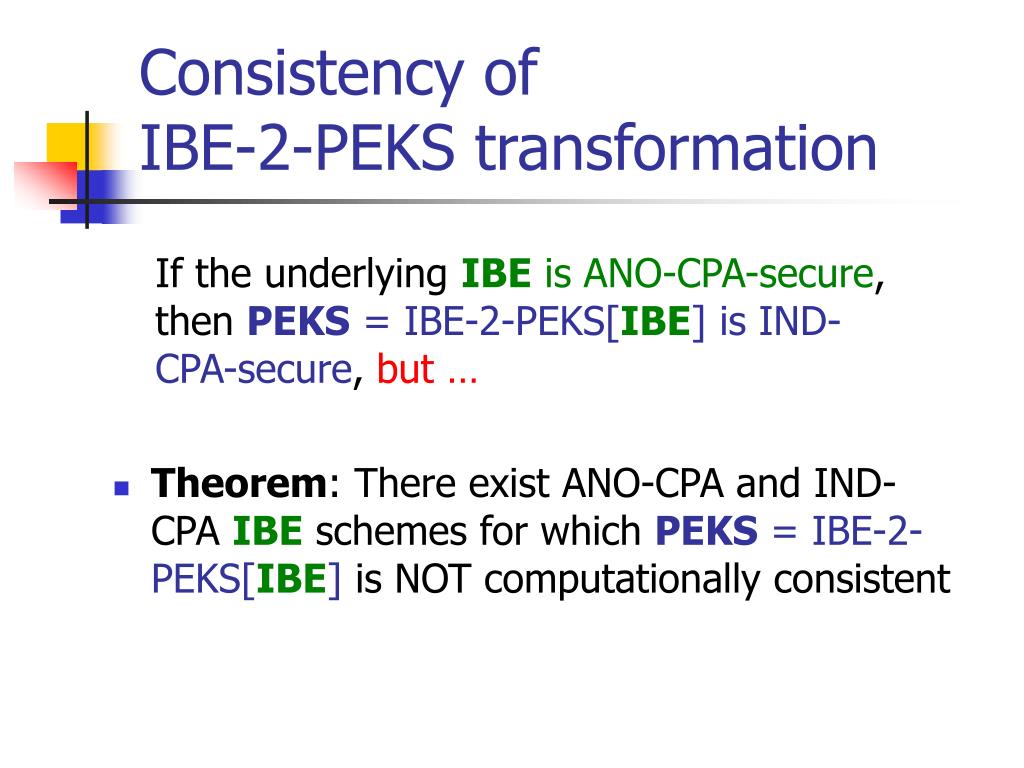 Consistency of IBE-2-PEKS transformation

If the underlying IBE is ANO-CPA-secure, then PEKS = IBE-2-PEKS[IBE] is IND-CPA-secure, but …

Theorem: There exist ANO-CPA and IND-CPA IBE schemes for which PEKS = IBE-2-PEKS[IBE] is NOT computationally consistent